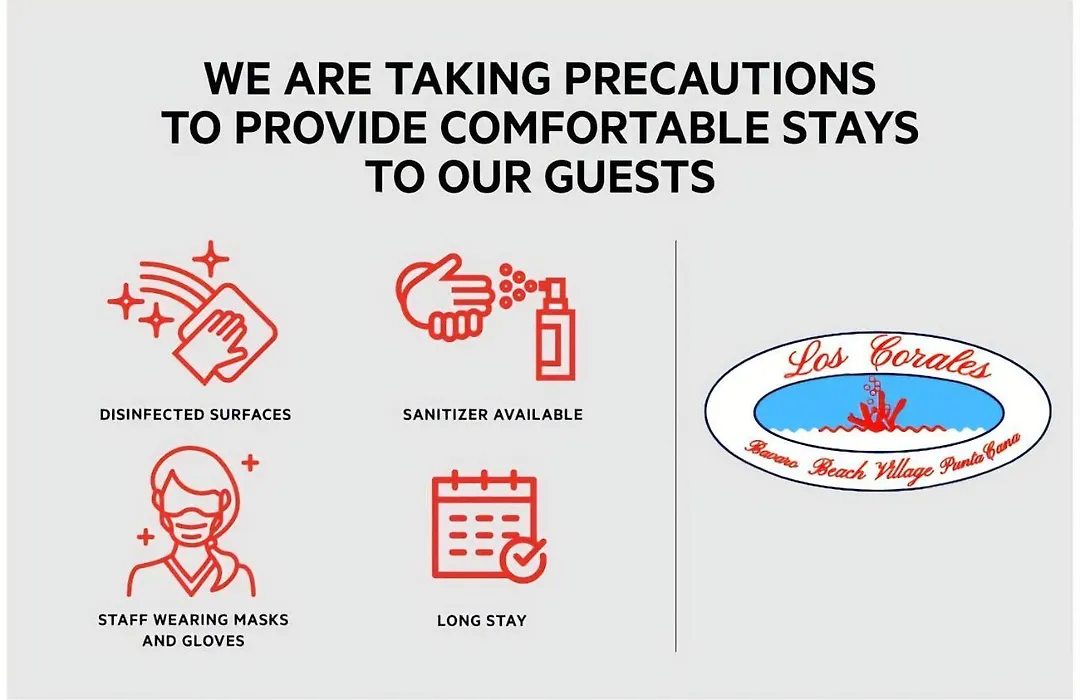 WE ARE TAKING PRECAUTIONS TO PROVIDE COMFORTABLE STAYS TO OUR GUESTS

DISINFECTED SURFACES

SANITIZER AVAILABLE

STAFF WEARING MASKS AND GLOVES

LONG STAY

Los Corales

Bavaro Beach Village Punta Cana